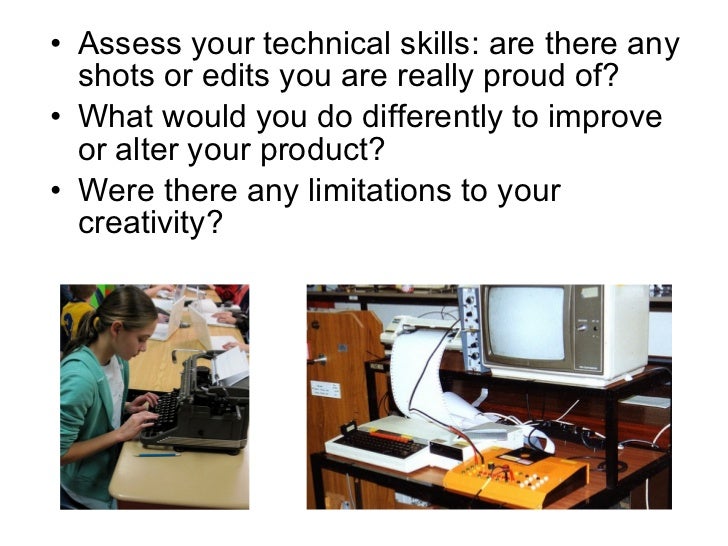 • Assess your technical skills: are there any shots or edits you are really proud of?
• What would you do differently to improve or alter your product?
• Were there any limitations to your creativity?